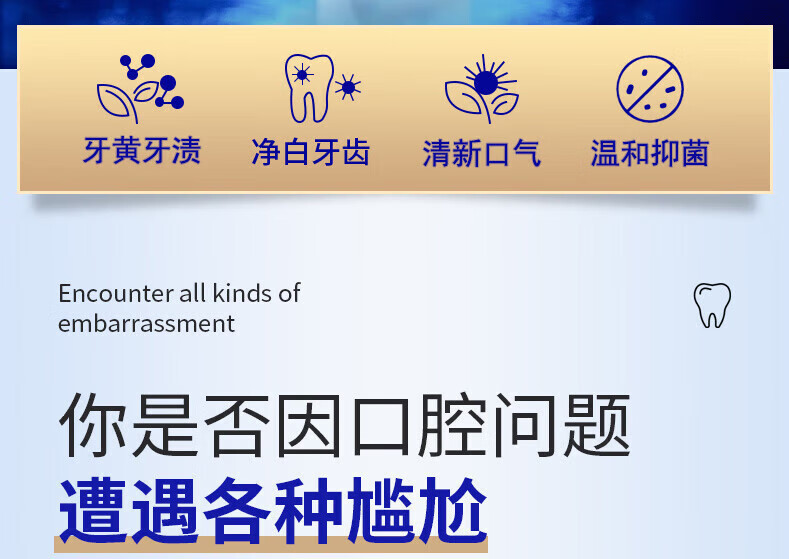 牙黄牙渍
净白牙齿
清新口气
温和抑菌

Encounter all kinds of embarrassment

你是否因口腔问题
遭遇各种尴尬